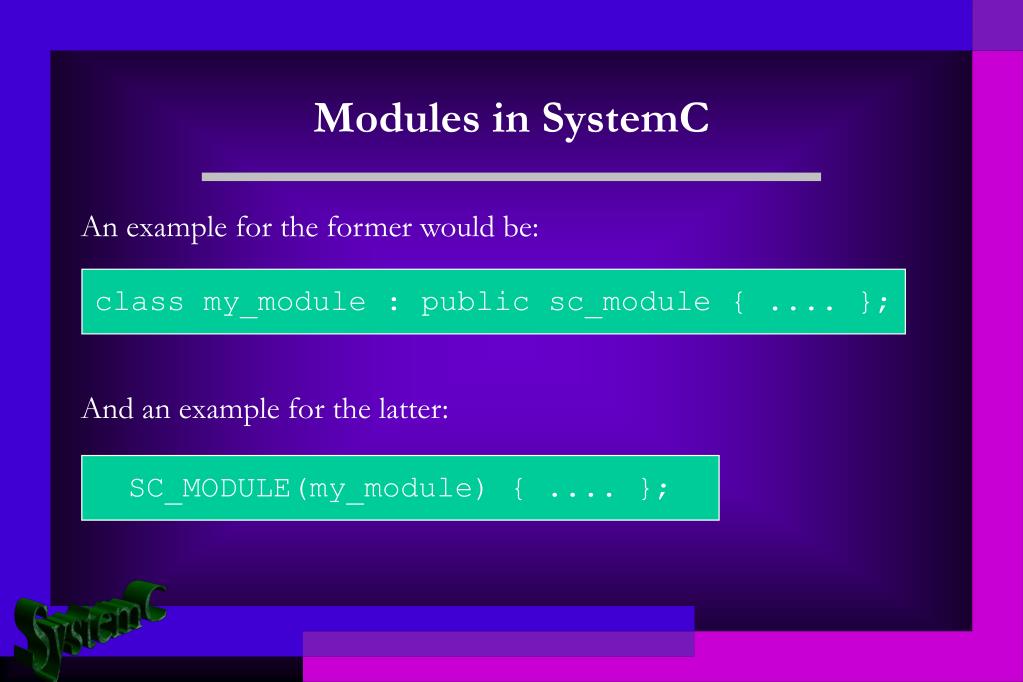 Modules in SystemC

An example for the former would be:

class my_module : public sc_module { .... };

And an example for the latter:

SC_MODULE(my_module) { .... };

SystemC